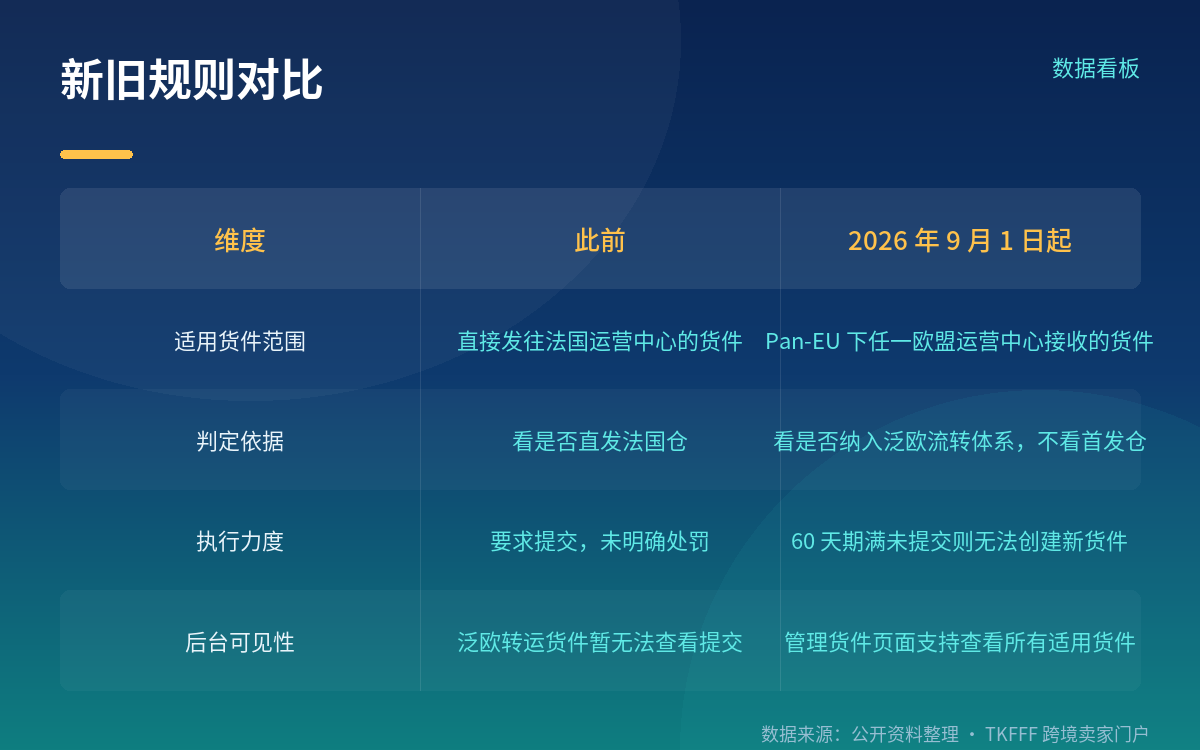 新旧规则对比

数据看板

| 维度 | 此前 | 2026 年 9 月 1 日起 |
|---|---|---|
| 适用货件范围 | 直接发往法国运营中心的货件 | Pan-EU 下任一欧盟运营中心接收的货件 |
| 判定依据 | 看是否直发法国仓 | 看是否纳入泛欧流转体系，不看首发仓 |
| 执行力度 | 要求提交，未明确处罚 | 60 天期满未提交则无法创建新货件 |
| 后台可见性 | 泛欧转运货件暂无法查看提交 | 管理货件页面支持查看所有适用货件 |

数据来源：公开资料整理 · TKFFF 跨境卖家门户